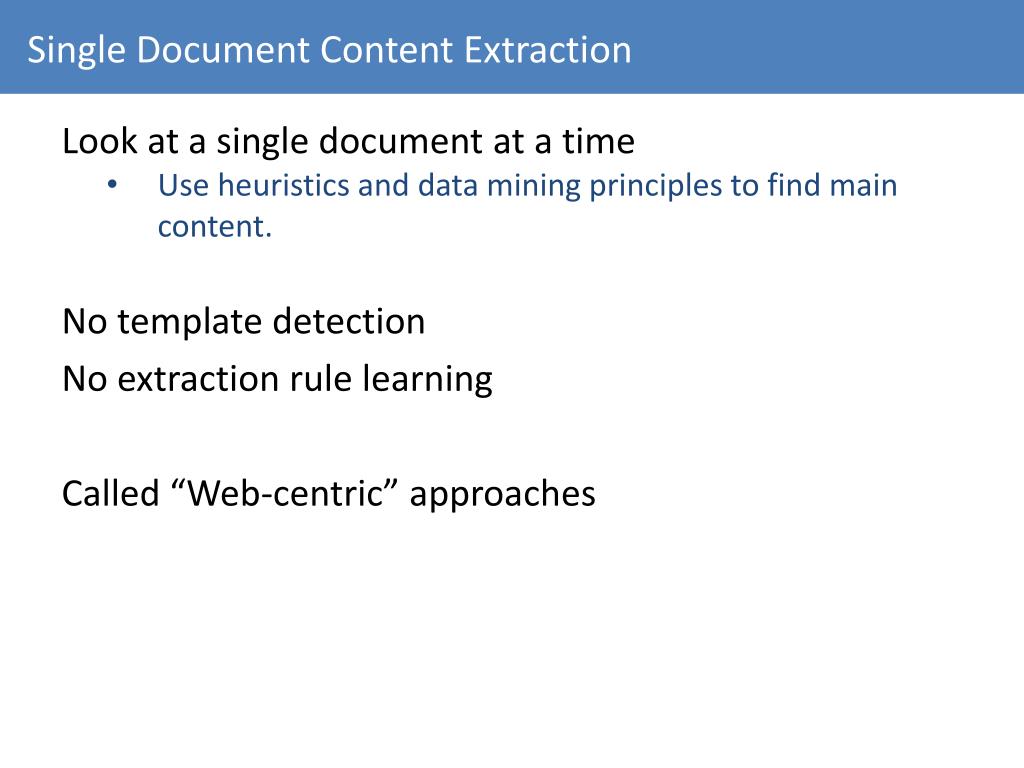 Single Document Content Extraction

Look at a single document at a time

• Use heuristics and data mining principles to find main content.

No template detection

No extraction rule learning

Called “Web-centric” approaches